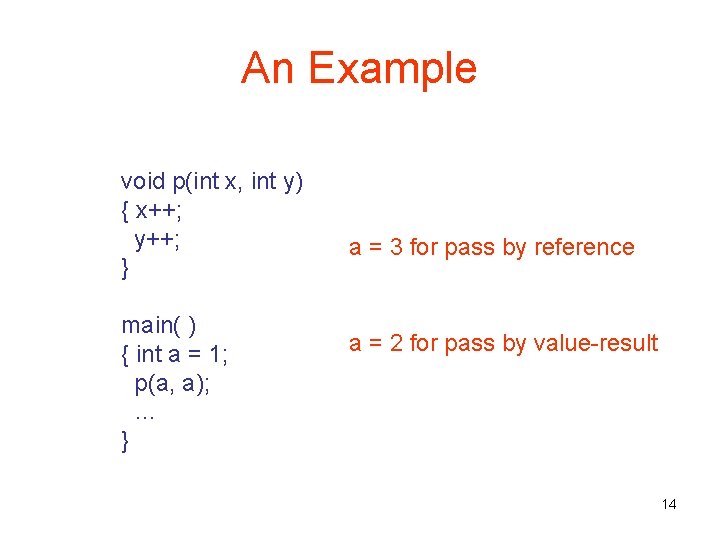 An Example

void p(int x, int y)
{ x++;
y++;
}

main( )
{ int a = 1;
p(a, a);
…
}

a = 3 for pass by reference

a = 2 for pass by value-result

14